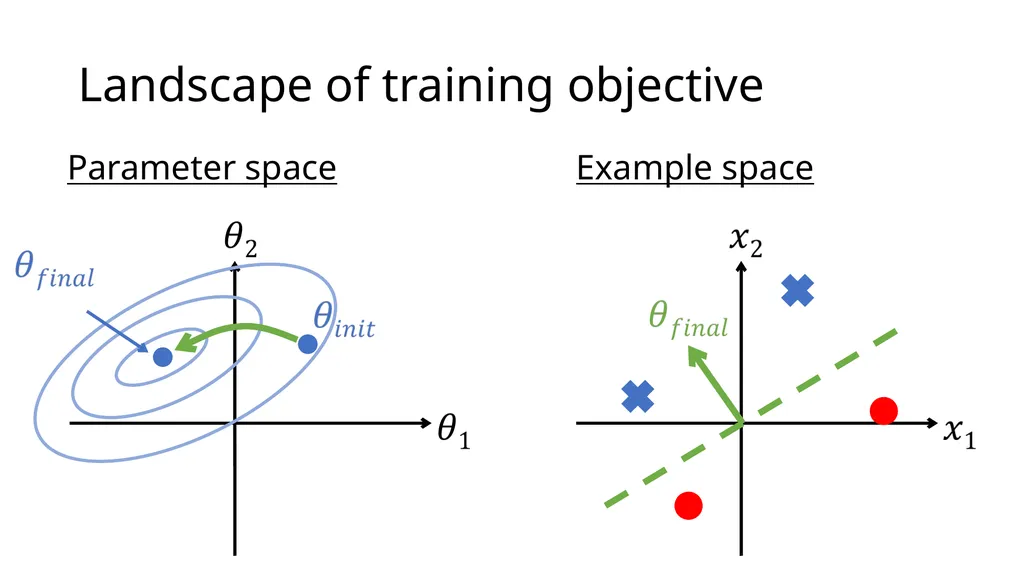 Landscape of training objective

Parameter space

$\theta_2$

$\theta_{final}$

$\theta_{init}$

$\theta_1$

Example space

$x_2$

$\theta_{final}$

$x_1$